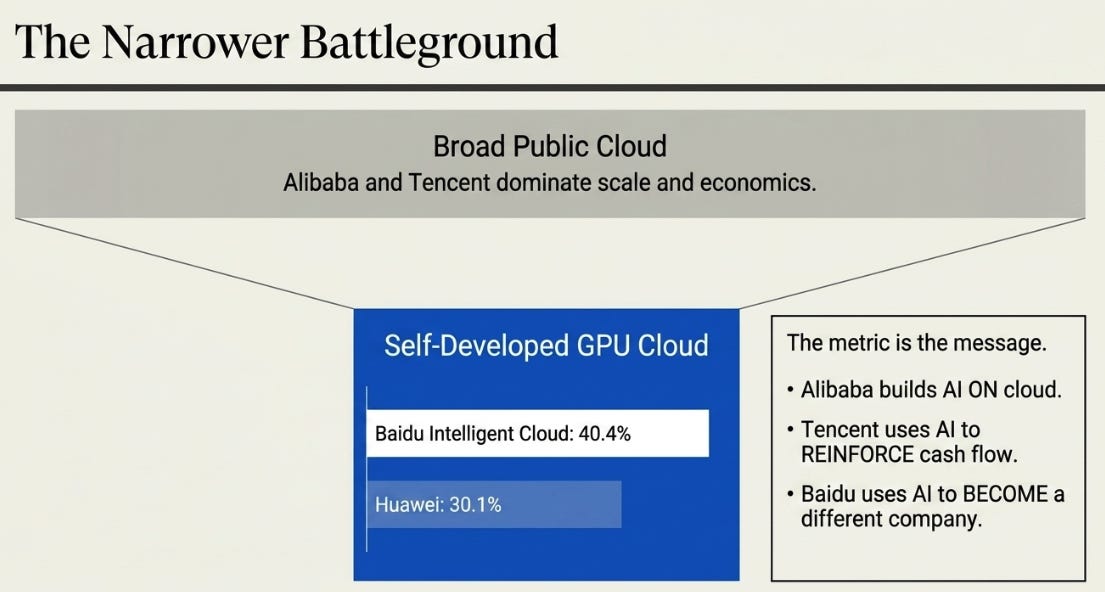 The Narrower Battleground

Broad Public Cloud
Alibaba and Tencent dominate scale and economics.

Self-Developed GPU Cloud

Baidu Intelligent Cloud: 40.4%

Huawei: 30.1%

The metric is the message.

• Alibaba builds AI ON cloud.

• Tencent uses AI to REINFORCE cash flow.

• Baidu uses AI to BECOME a different company.